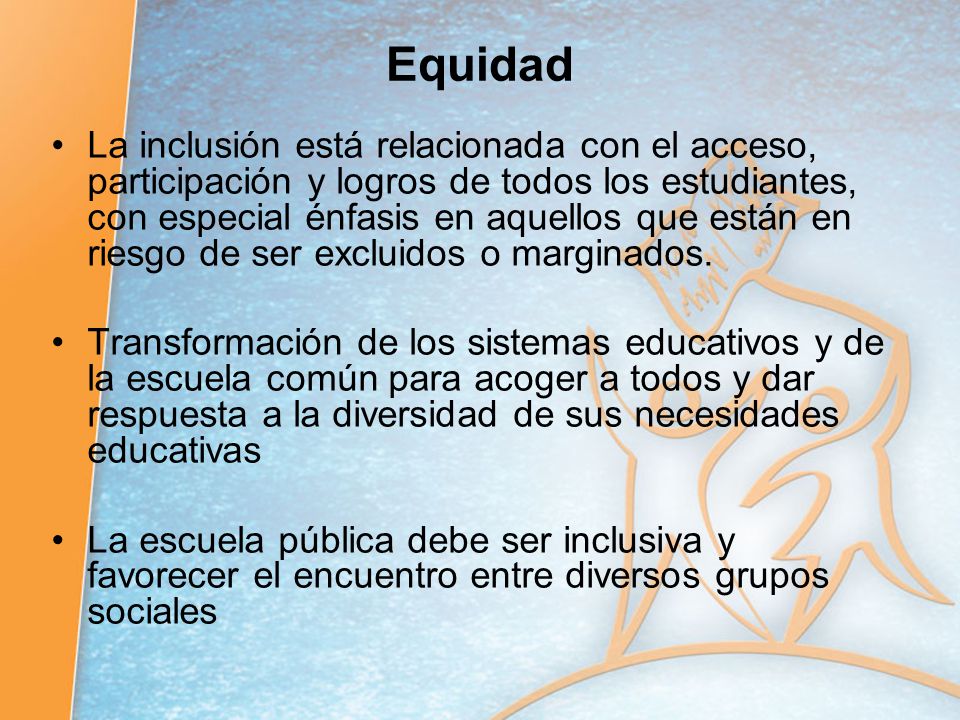 Equidad

• La inclusión está relacionada con el acceso, participación y logros de todos los estudiantes, con especial énfasis en aquellos que están en riesgo de ser excluidos o marginados.

• Transformación de los sistemas educativos y de la escuela común para acoger a todos y dar respuesta a la diversidad de sus necesidades educativas

• La escuela pública debe ser inclusiva y favorecer el encuentro entre diversos grupos sociales